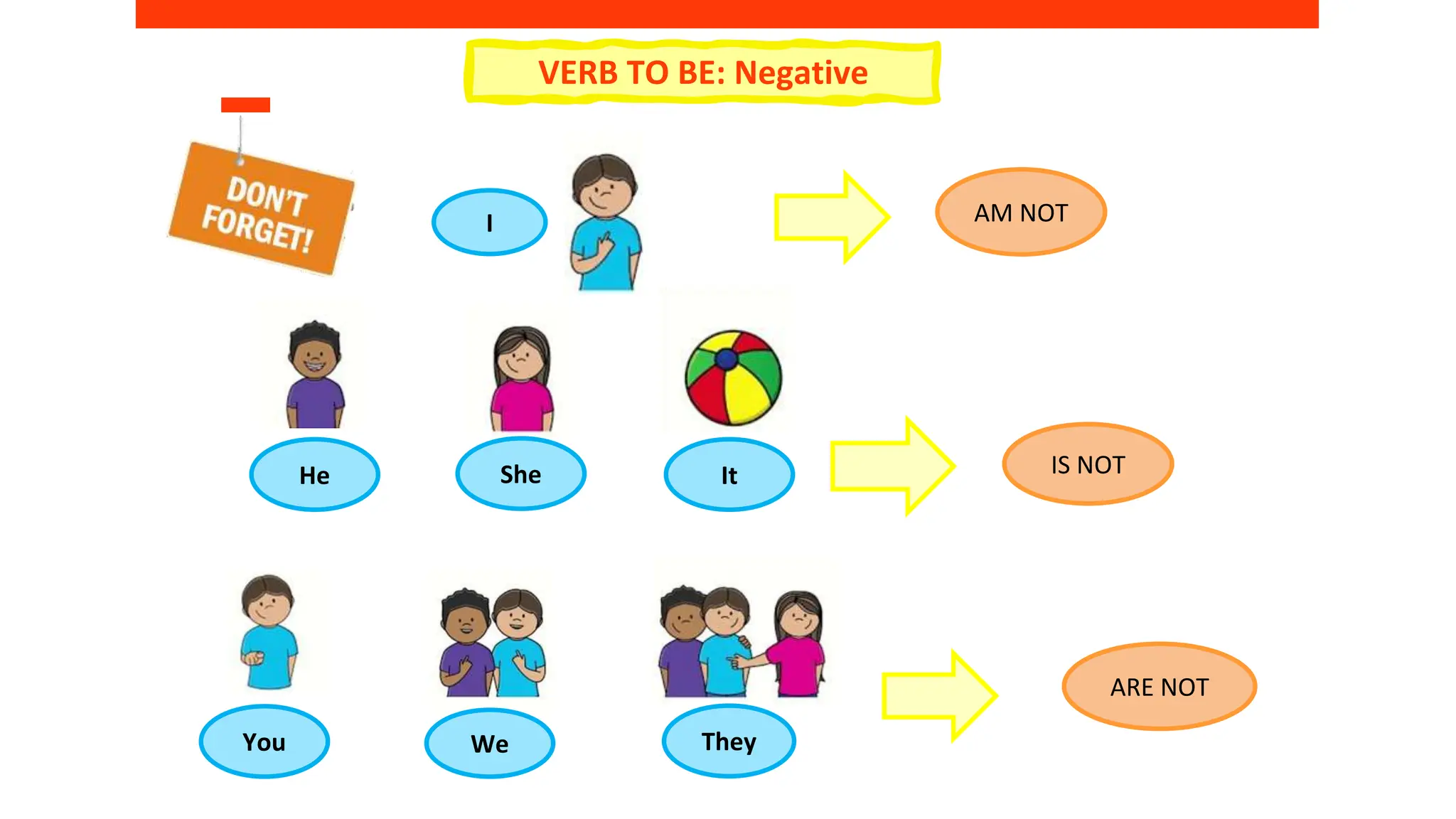 VERB TO BE: Negative

DON'T FORGET!

I

AM NOT

He

She

It

IS NOT

You

We

They

ARE NOT